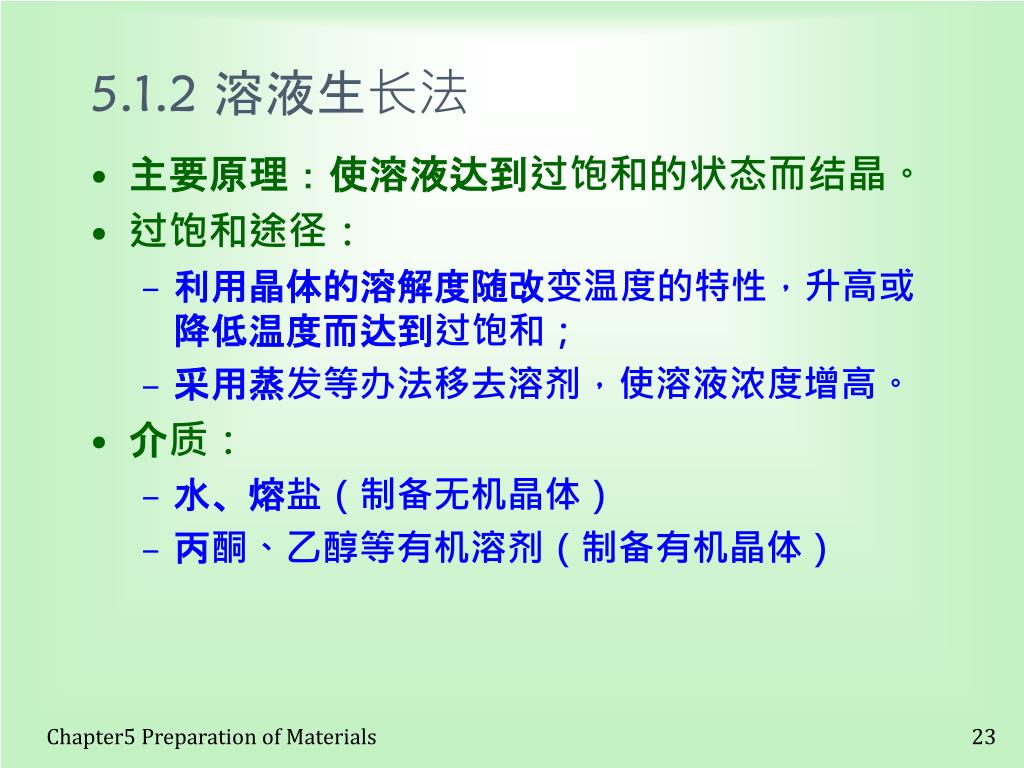 5.1.2 溶液生长法

• 主要原理：使溶液达到过饱和的状态而结晶。
• 过饱和途径：
– 利用晶体的溶解度随改变温度的特性，升高或降低温度而达到过饱和；
– 采用蒸发等办法移去溶剂，使溶液浓度增高。
• 介质：
– 水、熔盐（制备无机晶体）
– 丙酮、乙醇等有机溶剂（制备有机晶体）

Chapter5 Preparation of Materials

23